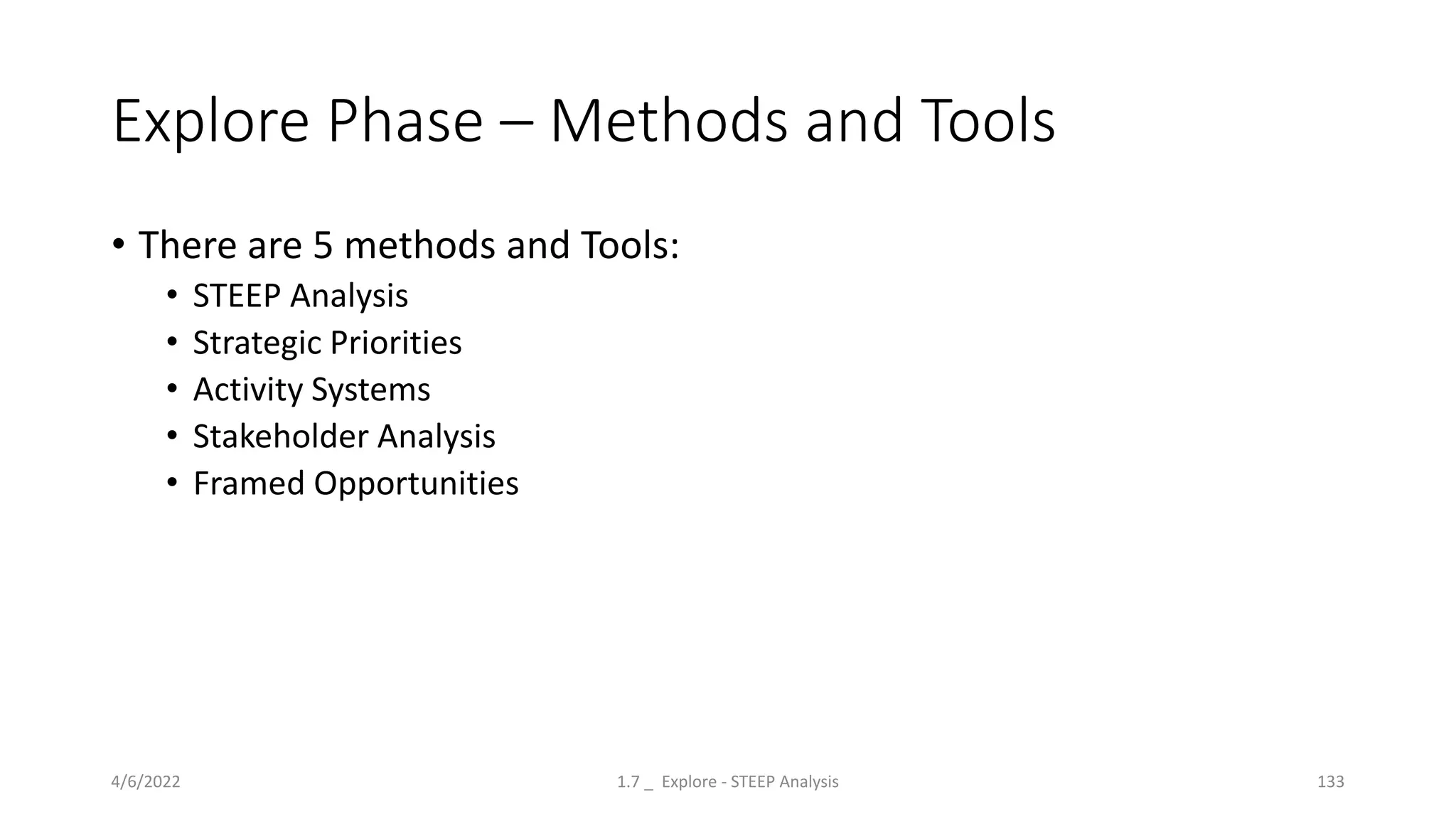 Explore Phase – Methods and Tools

• There are 5 methods and Tools:
  • STEEP Analysis
  • Strategic Priorities
  • Activity Systems
  • Stakeholder Analysis
  • Framed Opportunities

4/6/2022

1.7 _ Explore - STEEP Analysis

133